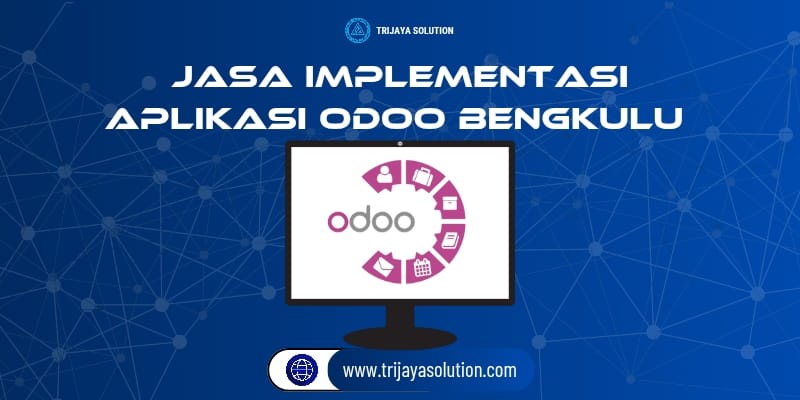 TRIJAYA SOLUTION

JASA IMPLEMENTASI
APLIKASI ODOO BENGKULU

odoo

www.trijayasolution.com